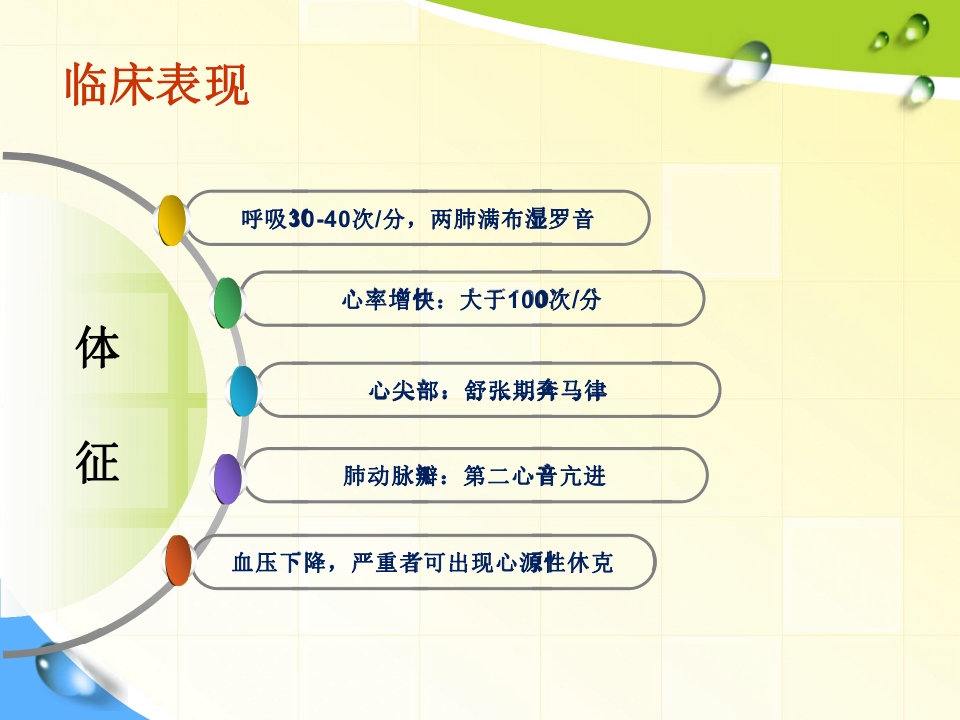 临床表现

体

征

呼吸30-40次/分，两肺满布湿罗音

心率增快：大于100次/分

心尖部：舒张期奔马律

肺动脉瓣：第二心音亢进

血压下降，严重者可出现心源性休克